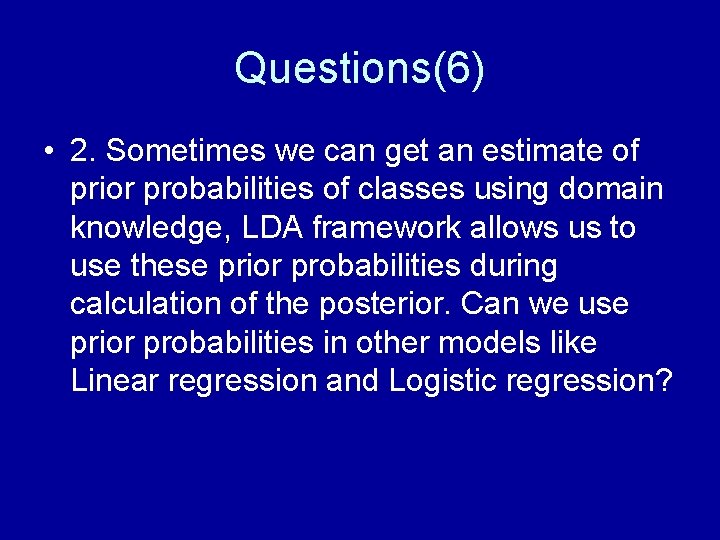 Questions(6)

• 2. Sometimes we can get an estimate of prior probabilities of classes using domain knowledge, LDA framework allows us to use these prior probabilities during calculation of the posterior. Can we use prior probabilities in other models like Linear regression and Logistic regression?